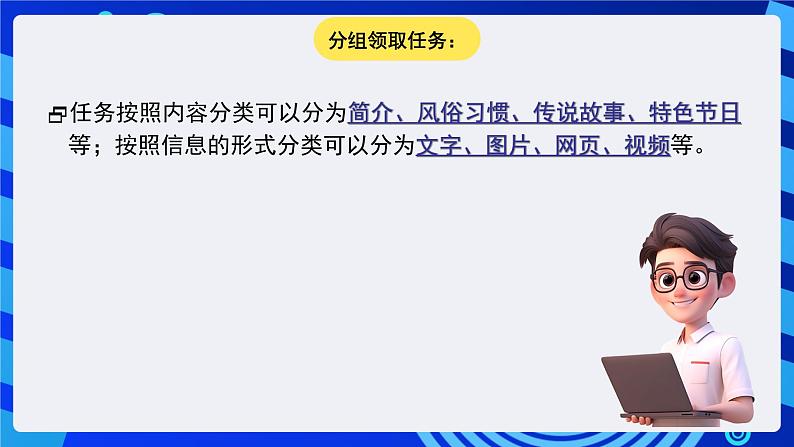 分组领取任务：

任务按照内容分类可以分为简介、风俗习惯、传说故事、特色节日等；按照信息的形式分类可以分为文字、图片、网页、视频等。